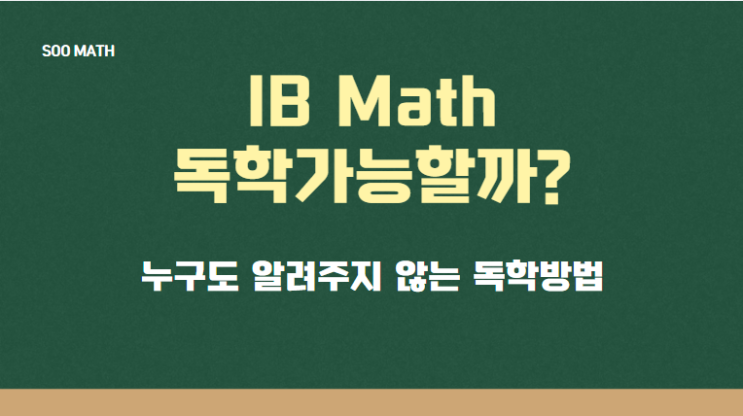 SOO MATH

IB Math
독학가능할까?

누구도 알려주지 않는 독학방법